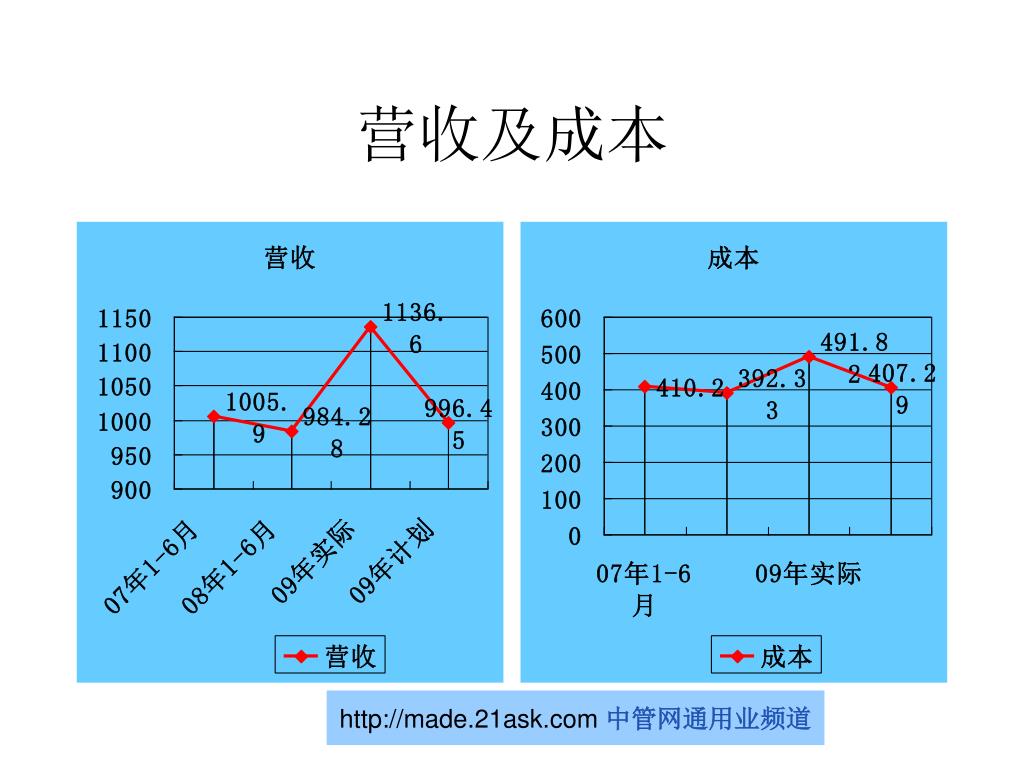 营收及成本

营收

1150
1100
1050
1000
950
900

1005.9
984.28
1136.6
996.45

07年1-6月
08年1-6月
09年实际
09年计划

营收

成本

600
500
400
300
200
100
0

410.2
392.33
491.82
407.29

07年1-6月
09年实际

成本

http://made.21ask.com 中管网通用业频道